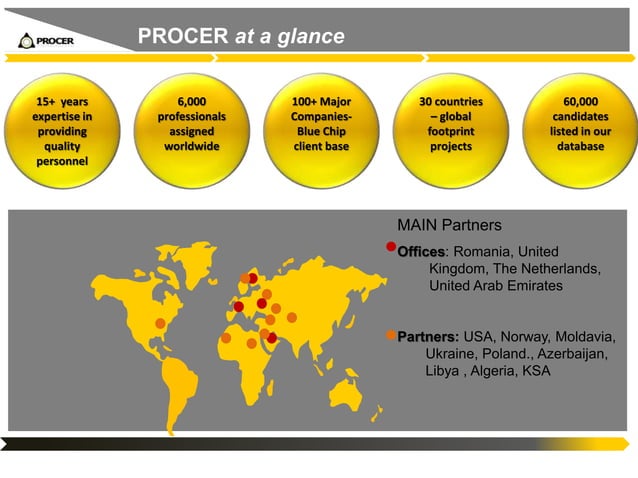 PROCER

PROCER at a glance

15+ years expertise in providing quality personnel

6,000 professionals assigned worldwide

100+ Major Companies- Blue Chip client base

30 countries – global footprint projects

60,000 candidates listed in our database

MAIN Partners

Offices: Romania, United Kingdom, The Netherlands, United Arab Emirates

Partners: USA, Norway, Moldavia, Ukraine, Poland., Azerbaijan, Libya , Algeria, KSA